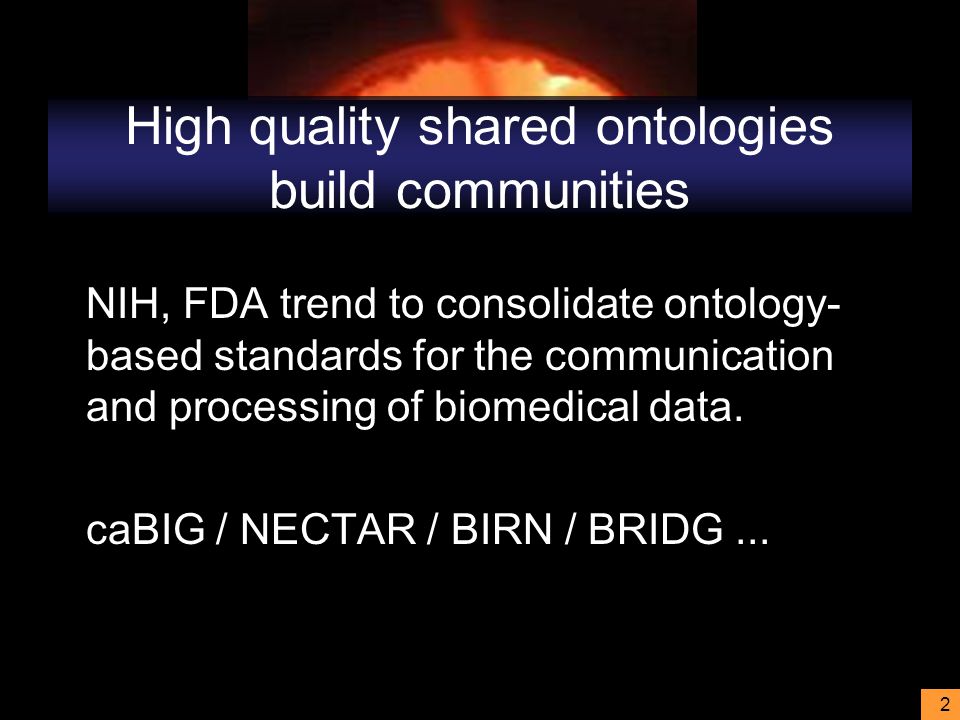 High quality shared ontologies build communities

NIH, FDA trend to consolidate ontology-based standards for the communication and processing of biomedical data.

caBIG / NECTAR / BIRN / BRIDG ...

2